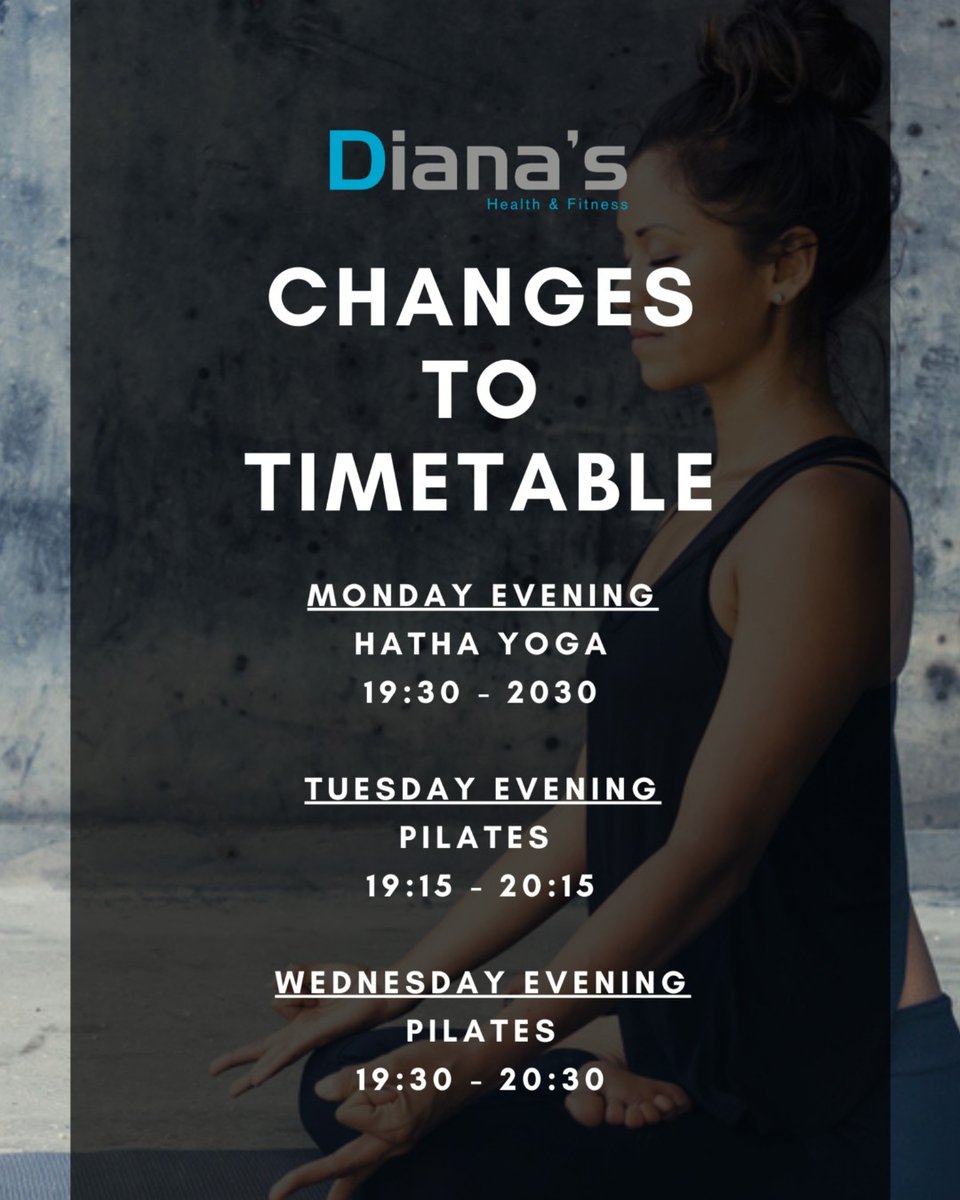 Diana's
Health & Fitness

CHANGES TO TIMETABLE

MONDAY EVENING
HATHA YOGA
19:30 - 2030

TUESDAY EVENING
PILATES
19:15 - 20:15

WEDNESDAY EVENING
PILATES
19:30 - 20:30